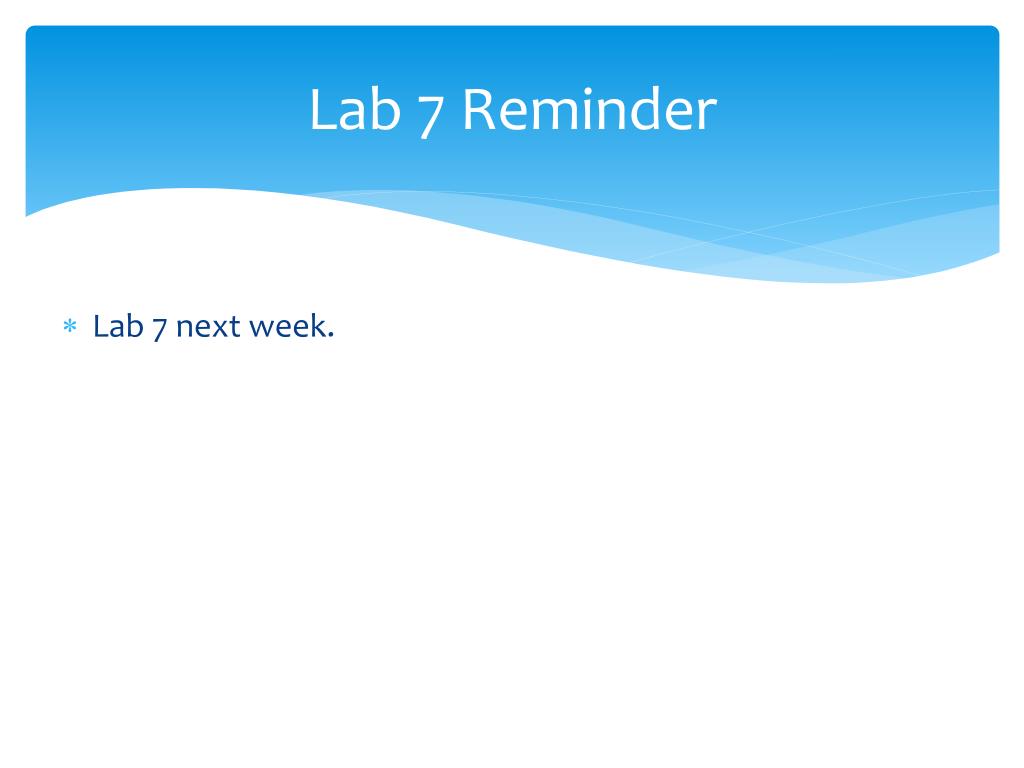 Lab 7 Reminder

* Lab 7 next week.